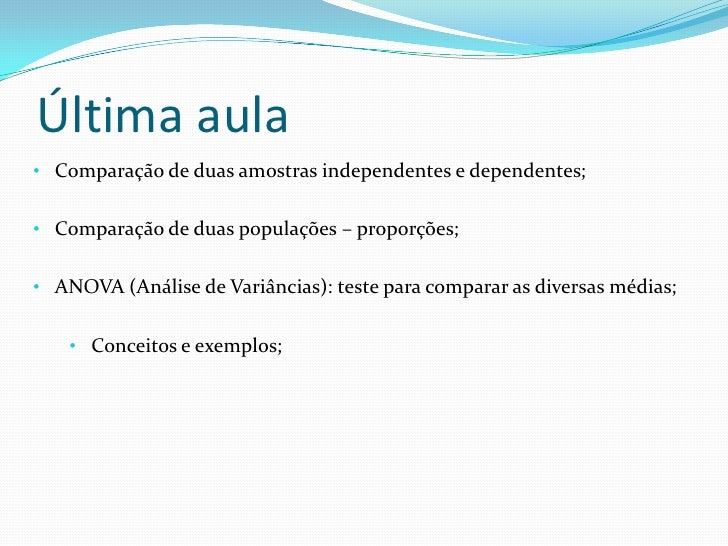 Última aula

• Comparação de duas amostras independentes e dependentes;

• Comparação de duas populações – proporções;

• ANOVA (Análise de Variâncias): teste para comparar as diversas médias;

• Conceitos e exemplos;